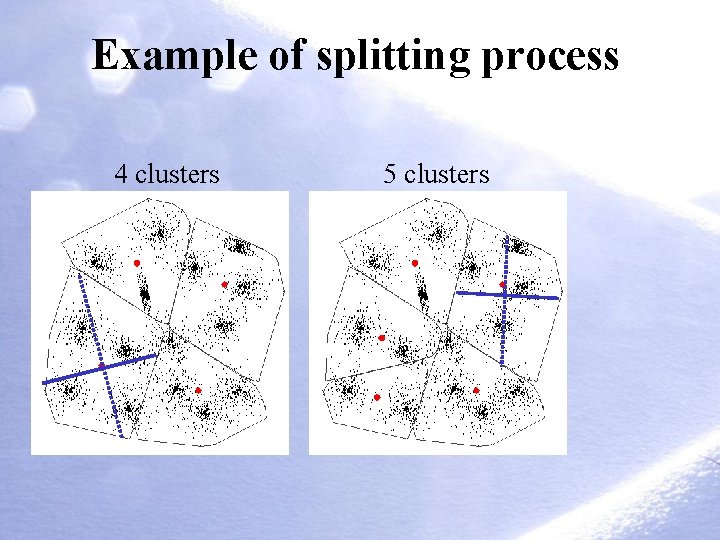 Example of splitting process

4 clusters

5 clusters